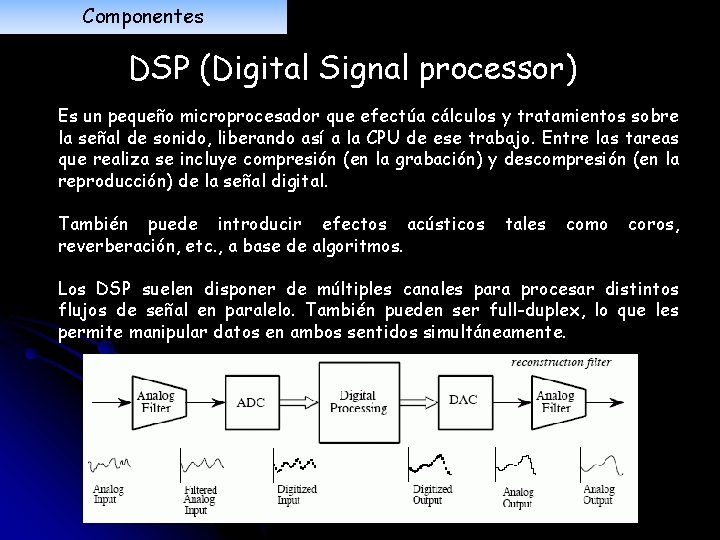 Componentes

DSP (Digital Signal processor)

Es un pequeño microprocesador que efectúa cálculos y tratamientos sobre la señal de sonido, liberando así a la CPU de ese trabajo. Entre las tareas que realiza se incluye compresión (en la grabación) y descompresión (en la reproducción) de la señal digital.

También puede introducir efectos acústicos tales como coros, reverberación, etc., a base de algoritmos.

Los DSP suelen disponer de múltiples canales para procesar distintos flujos de señal en paralelo. También pueden ser full-duplex, lo que les permite manipular datos en ambos sentidos simultáneamente.

reconstruction filter

Analog Filter

ADC

Digital Processing

DAC

Analog Filter

Analog Input

Filtered Analog Input

Digitized Input

Digitized Output

Analog Output

Analog Output